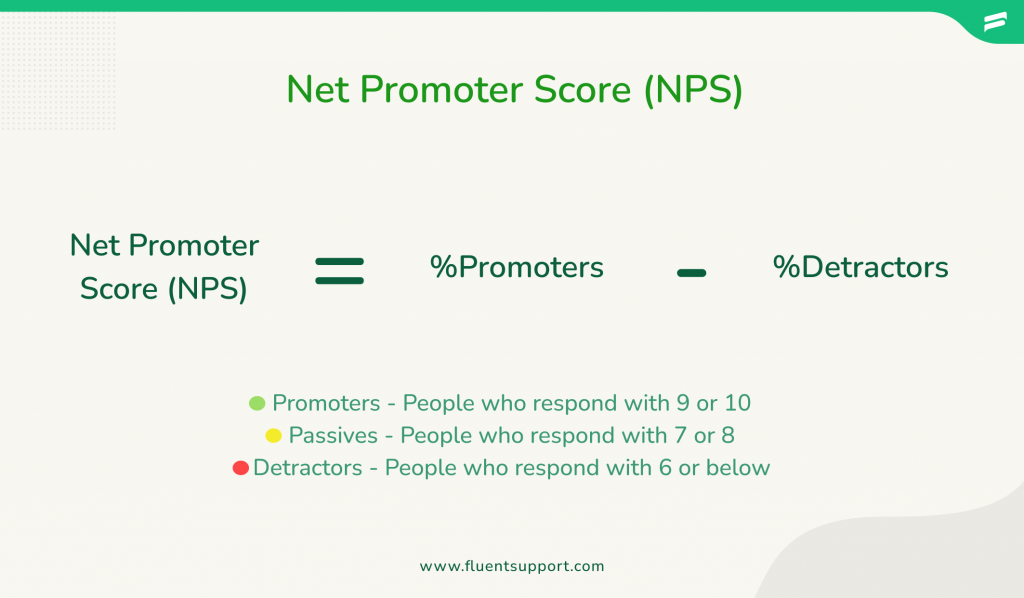 Net Promoter Score (NPS)

Net Promoter Score (NPS) = %Promoters - %Detractors

Promoters - People who respond with 9 or 10
Passives - People who respond with 7 or 8
Detractors - People who respond with 6 or below

www.fluentsupport.com